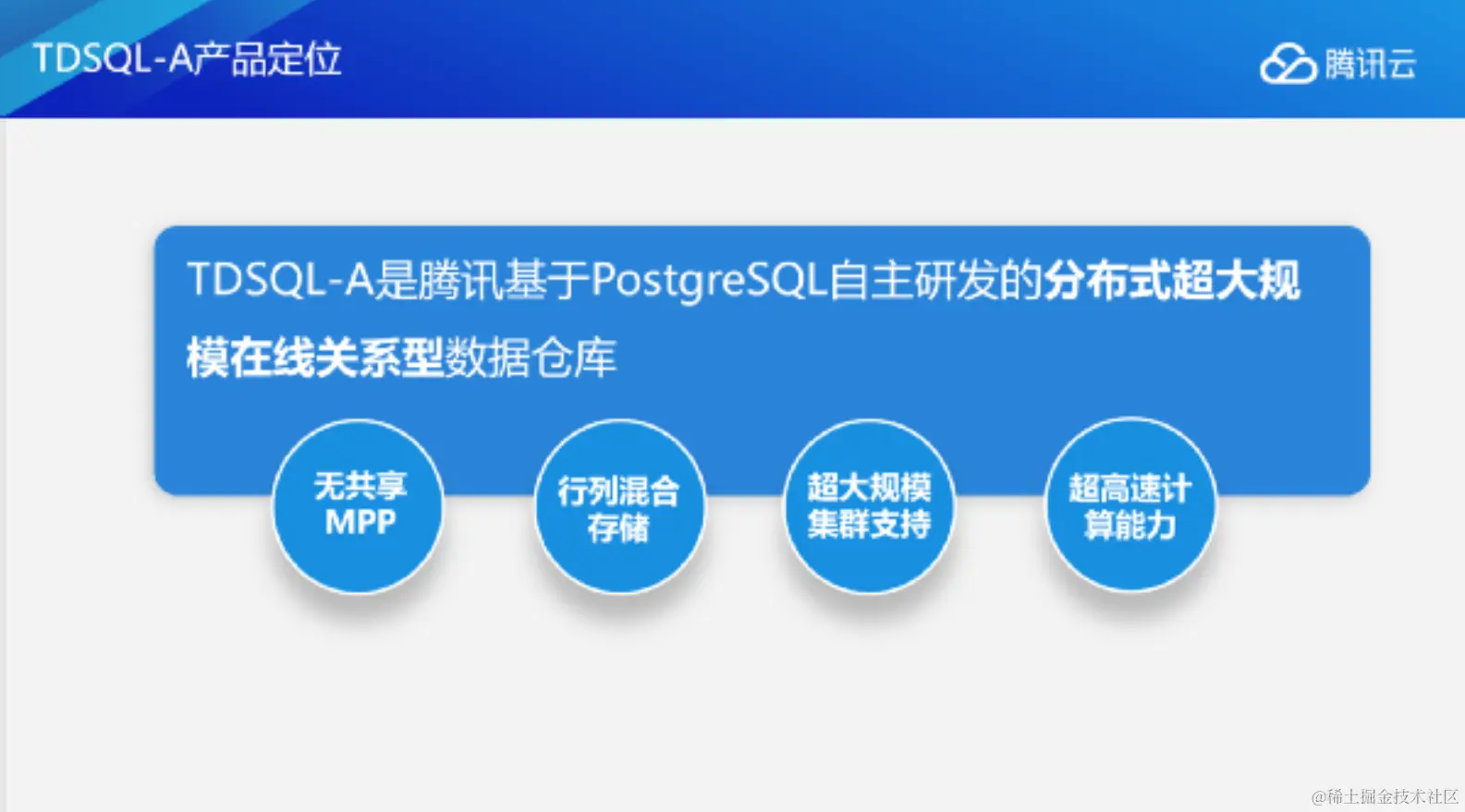 TDSQL-A产品定位

腾讯云

TDSQL-A是腾讯基于PostgreSQL自主研发的分布式超大规模在线关系型数据仓库

无共享 MPP

行列混合存储

超大规模集群支持

超高速计算能力

@稀土掘金技术社区